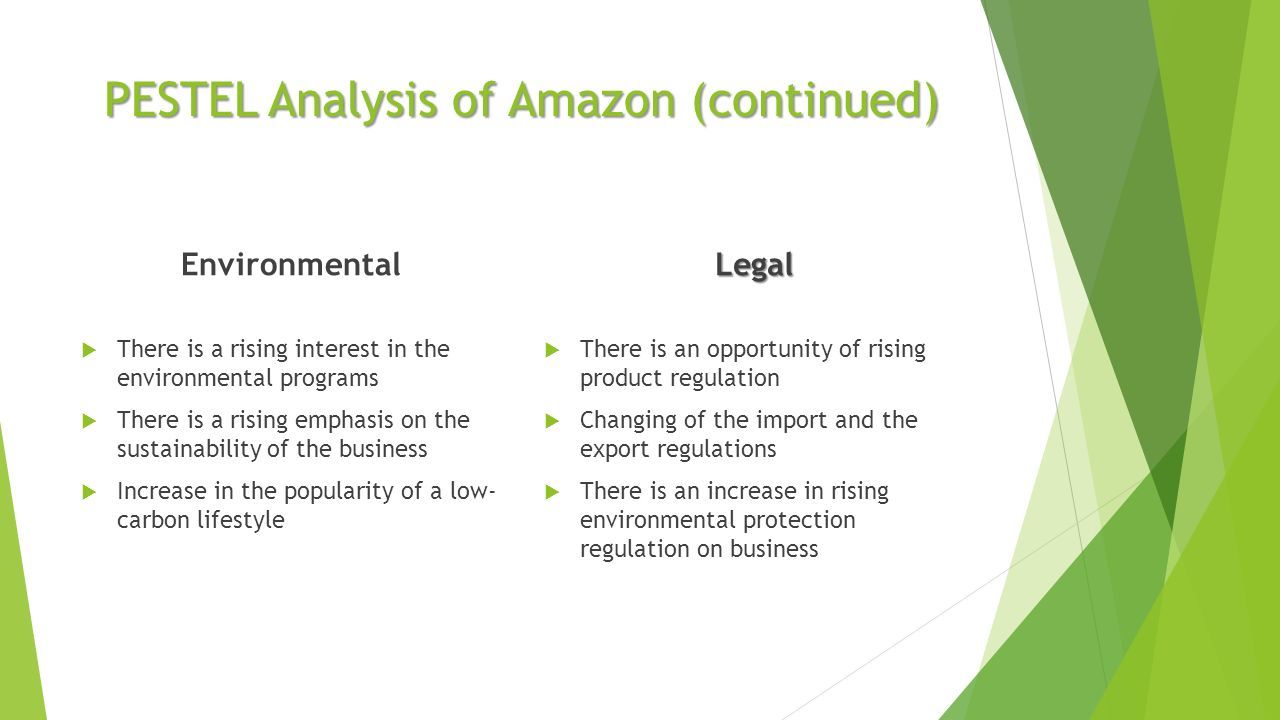 PESTEL Analysis of Amazon (continued)

Environmental

There is a rising interest in the environmental programs

There is a rising emphasis on the sustainability of the business

Increase in the popularity of a low-carbon lifestyle

Legal

There is an opportunity of rising product regulation

Changing of the import and the export regulations

There is an increase in rising environmental protection regulation on business